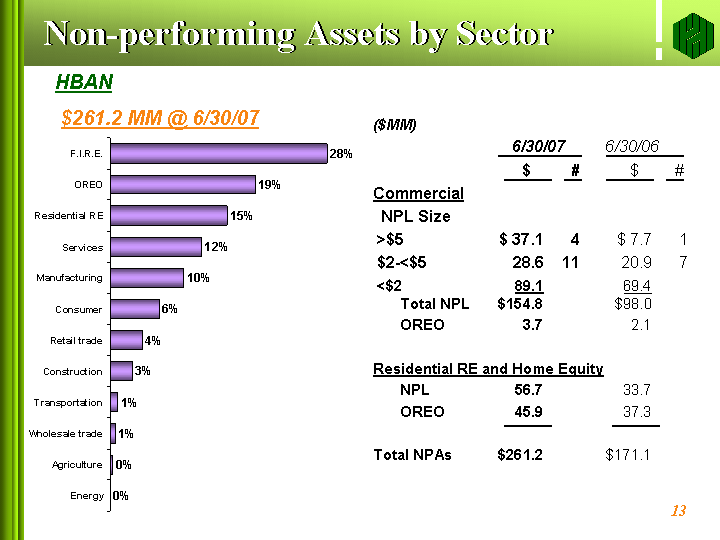 Non-performing Assets by Sector

HBAN

$261.2 MM @ 6/30/07

F.I.R.E. 28%
OREO 19%
Residential RE 15%
Services 12%
Manufacturing 10%
Consumer 6%
Retail trade 4%
Construction 3%
Transportation 1%
Wholesale trade 1%
Agriculture 0%
Energy 0%

($MM)

| | 6/30/07 $ | 6/30/07 # | 6/30/06 $ | 6/30/06 # |
|---|---|---|---|---|
| Commercial | | | | |
| NPL Size | | | | |
| >$5 | $ 37.1 | 4 | $ 7.7 | 1 |
| $2-<$5 | 28.6 | 11 | 20.9 | 7 |
| <$2 | 89.1 | | 69.4 | |
| Total NPL | $154.8 | | $98.0 | |
| OREO | 3.7 | | 2.1 | |
| Residential RE and Home Equity | | | | |
| NPL | 56.7 | | 33.7 | |
| OREO | 45.9 | | 37.3 | |
| Total NPAs | $261.2 | | $171.1 | |

13